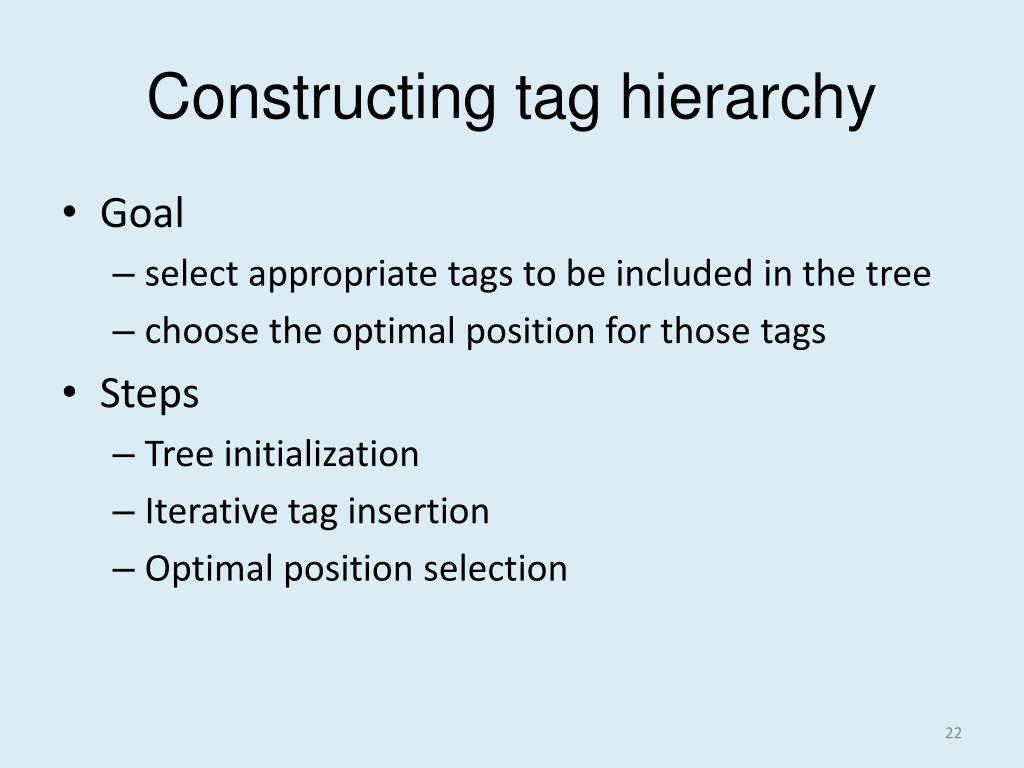 Constructing tag hierarchy

• Goal
– select appropriate tags to be included in the tree
– choose the optimal position for those tags

• Steps
– Tree initialization
– Iterative tag insertion
– Optimal position selection

22